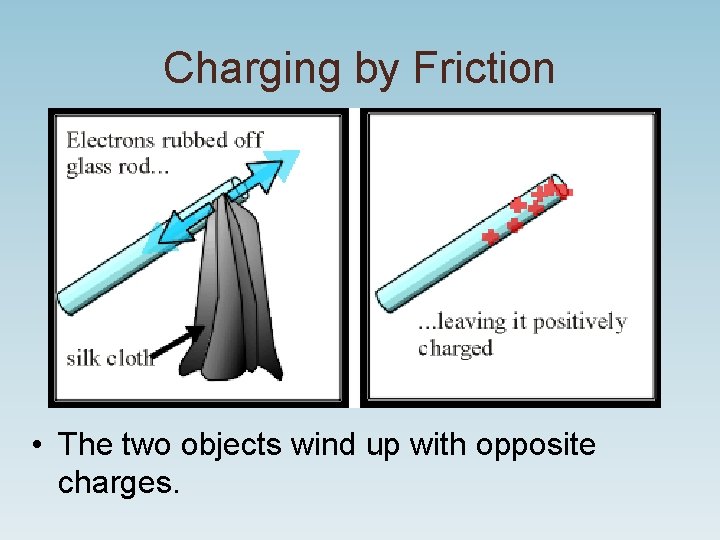 Charging by Friction

Electrons rubbed off glass rod...

silk cloth

...leaving it positively charged

• The two objects wind up with opposite charges.